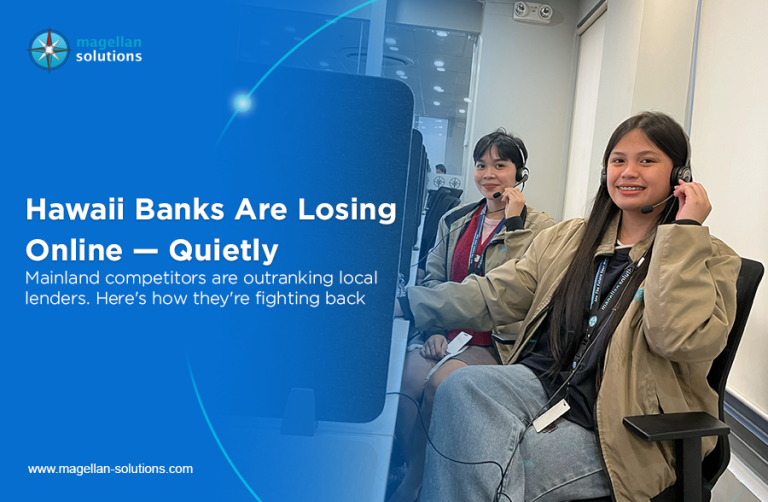 magellan solutions

Hawaii Banks Are Losing Online — Quietly

Mainland competitors are outranking local lenders. Here's how they're fighting back

www.magellan-solutions.com